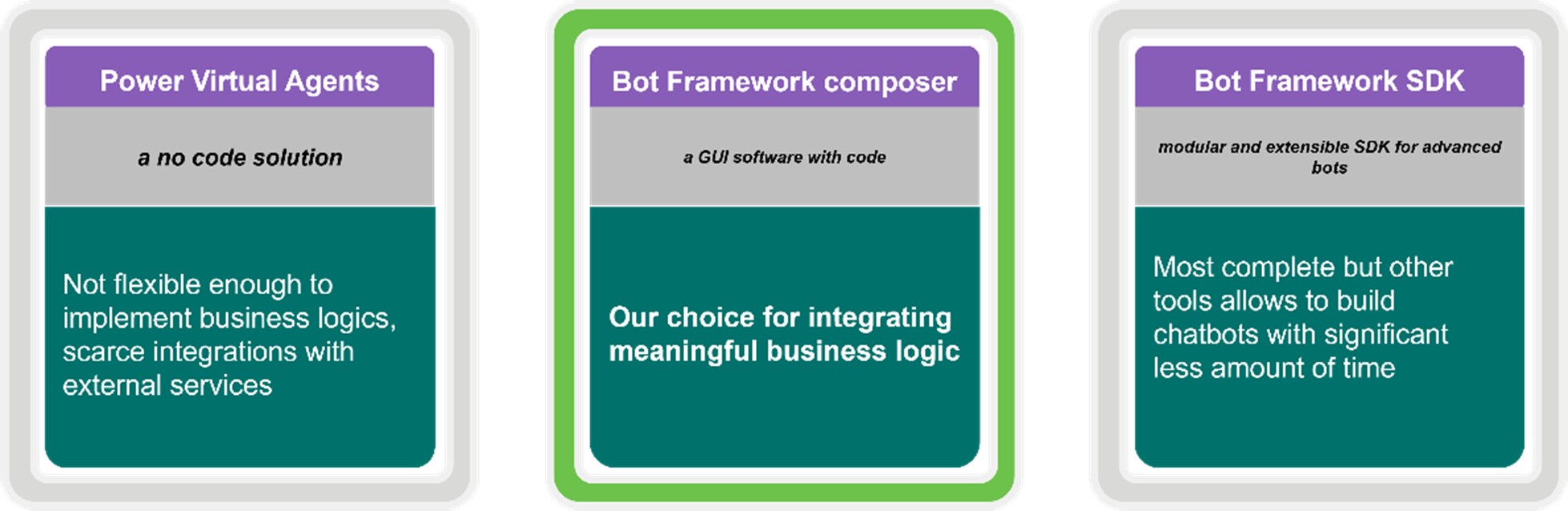 Power Virtual Agents

a no code solution

Not flexible enough to implement business logics, scarce integrations with external services

Bot Framework composer

a GUI software with code

Our choice for integrating meaningful business logic

Bot Framework SDK

modular and extensible SDK for advanced bots

Most complete but other tools allows to build chatbots with significant less amount of time